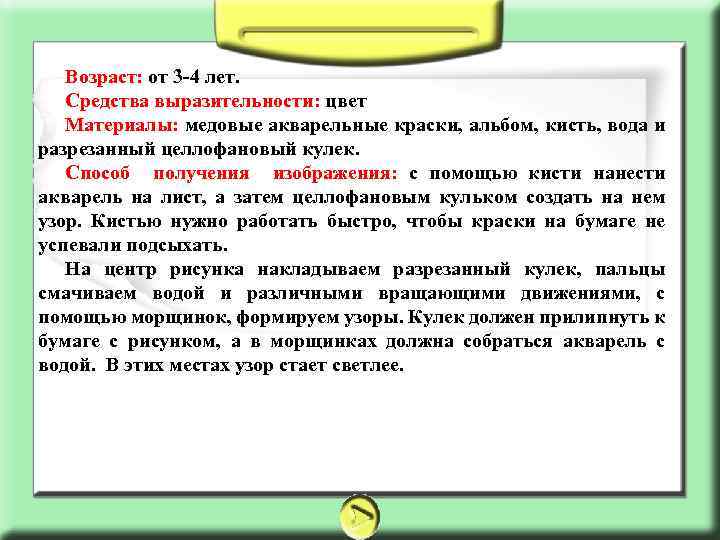 Возраст: от 3-4 лет.

Средства выразительности: цвет

Материалы: медовые акварельные краски, альбом, кисть, вода и разрезанный целлофановый кулек.

Способ получения изображения: с помощью кисти нанести акварель на лист, а затем целлофановым кульком создать на нем узор. Кистью нужно работать быстро, чтобы краски на бумаге не успевали подсыхать.

На центр рисунка накладываем разрезанный кулек, пальцы смачиваем водой и различными вращающими движениями, с помощью морщинок, формируем узоры. Кулек должен прилипнуть к бумаге с рисунком, а в морщинках должна собраться акварель с водой. В этих местах узор стает светлее.